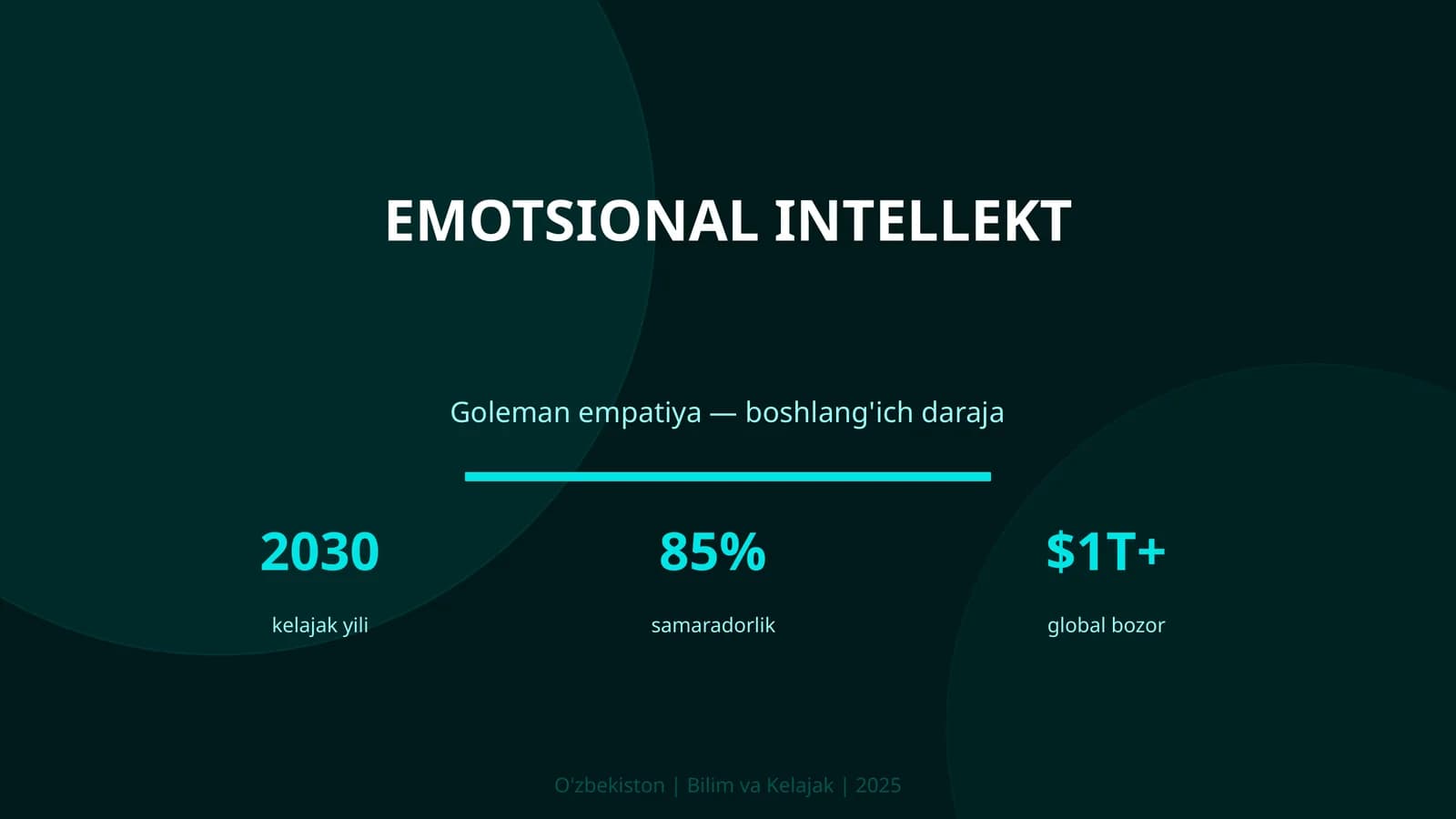 EMOTSIONAL INTELLEKT

Goleman empatiya — boshlang'ich daraja

2030
kelajak yili

85%
samaradorlik

\$1T+
global bozor

O'zbekiston | Bilim va Kelajak | 2025